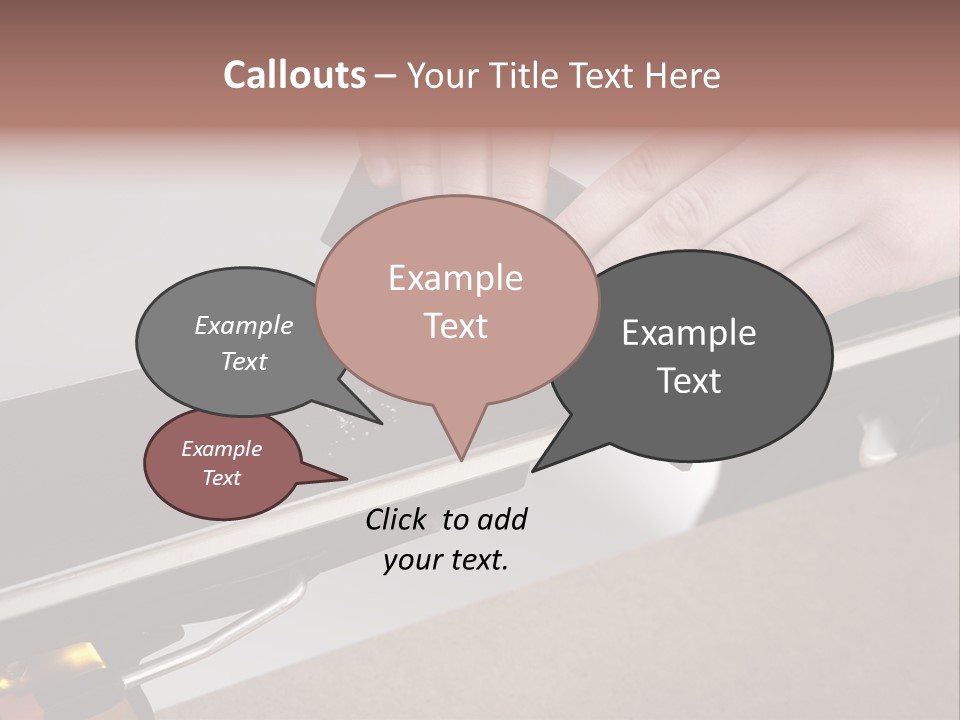 Callouts – Your Title Text Here

Example Text

Example Text

Example Text

Example Text

Click to add your text.